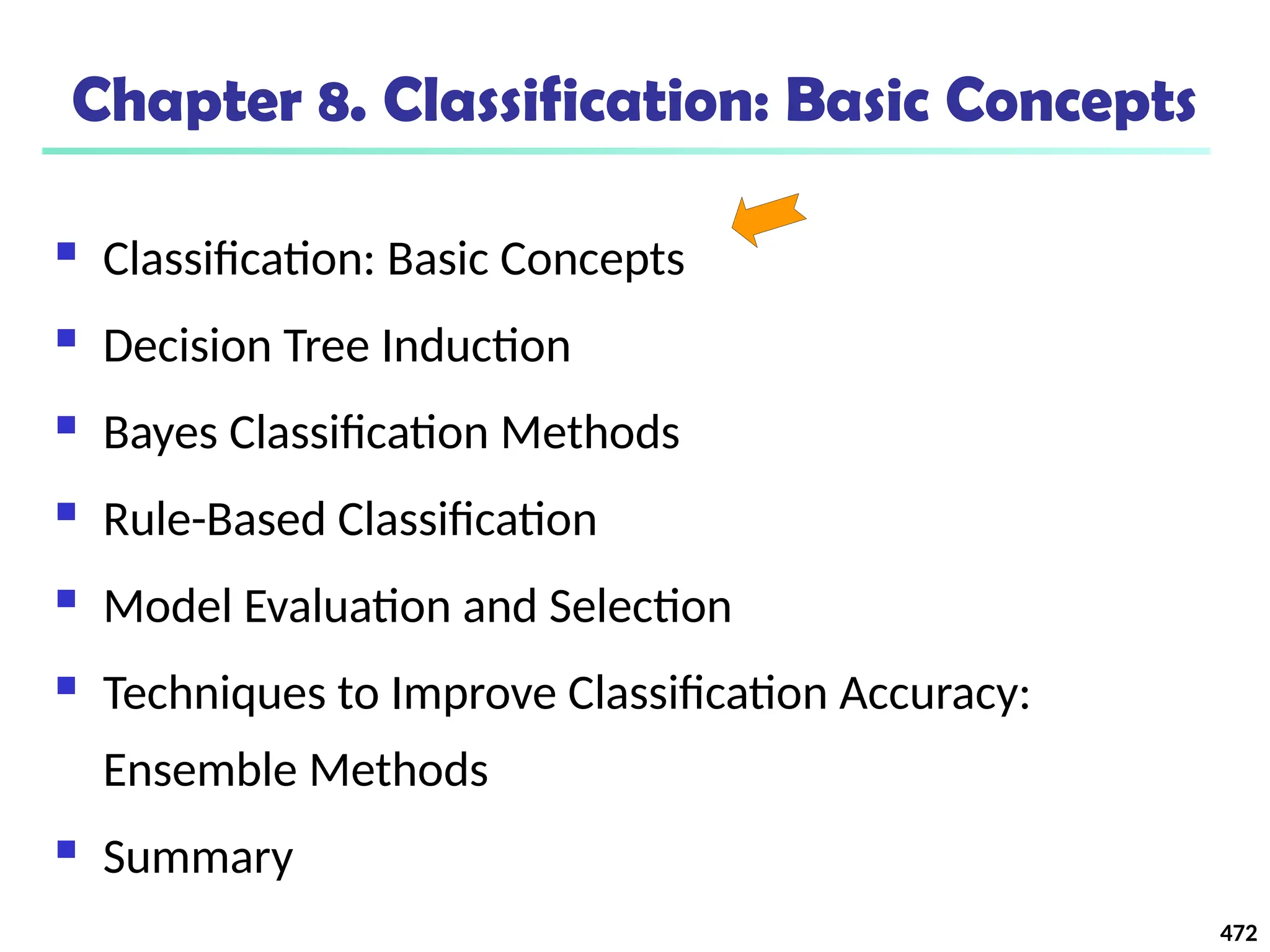 Chapter 8. Classification: Basic Concepts

- Classification: Basic Concepts
- Decision Tree Induction
- Bayes Classification Methods
- Rule-Based Classification
- Model Evaluation and Selection
- Techniques to Improve Classification Accuracy: Ensemble Methods
- Summary

472